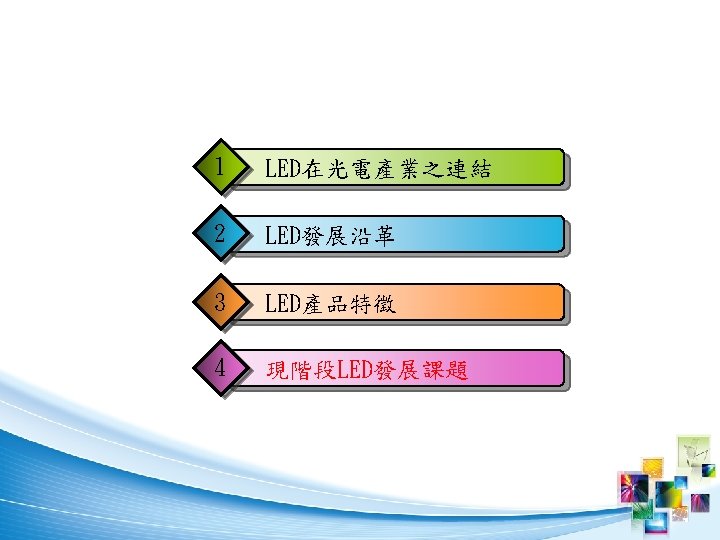 1 LED在光電產業之連結

2 LED發展沿革

3 LED產品特徵

4 現階段LED發展課題